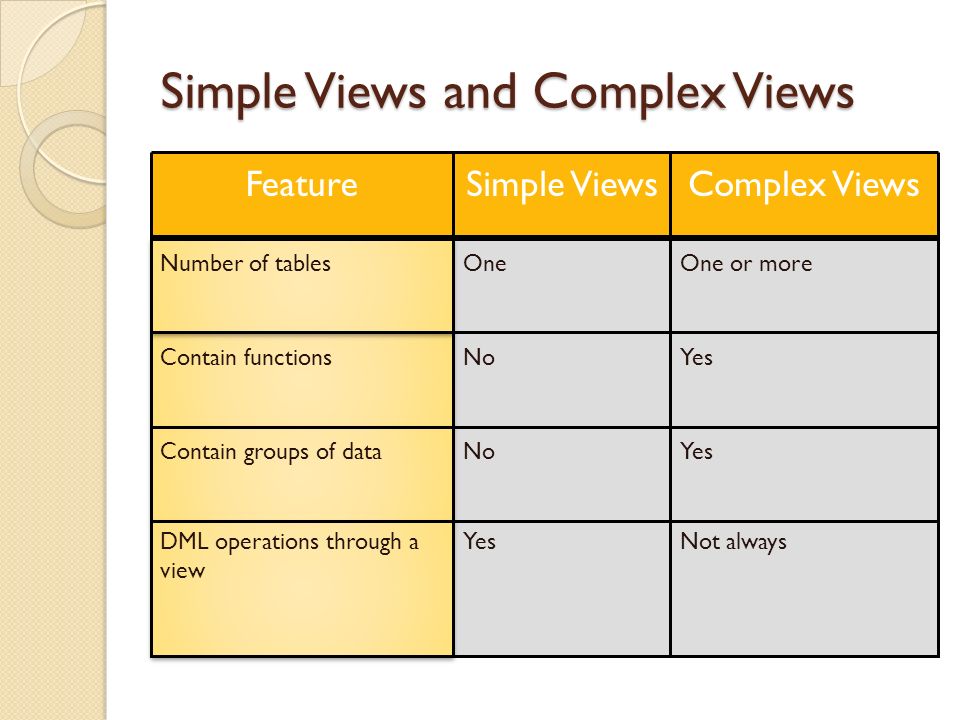 Simple Views and Complex Views

| Feature | Simple Views | Complex Views |
|---|---|---|
| Number of tables | One | One or more |
| Contain functions | No | Yes |
| Contain groups of data | No | Yes |
| DML operations through a view | Yes | Not always |